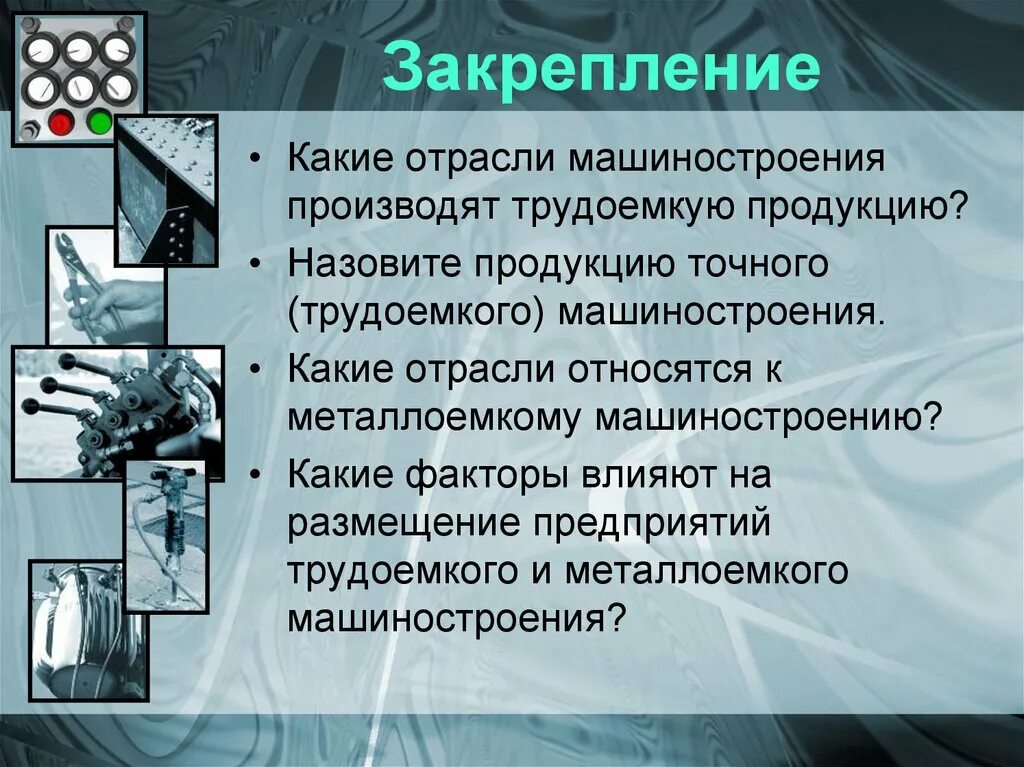 Закрепление

• Какие отрасли машиностроения производят трудоемкую продукцию?
• Назовите продукцию точного (трудоемкого) машиностроения.
• Какие отрасли относятся к металлоемкому машиностроению?
• Какие факторы влияют на размещение предприятий трудоемкого и металлоемкого машиностроения?